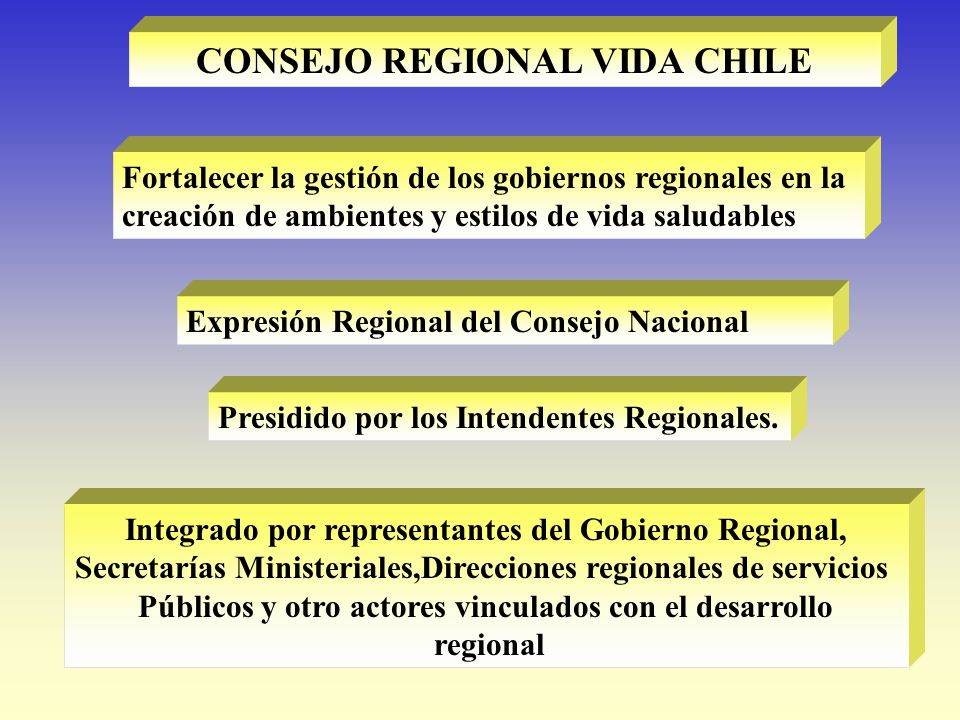 CONSEJO REGIONAL VIDA CHILE

Fortalecer la gestión de los gobiernos regionales en la creación de ambientes y estilos de vida saludables

Expresión Regional del Consejo Nacional

Presidido por los Intendentes Regionales.

Integrado por representantes del Gobierno Regional, Secretarías Ministeriales,Direcciones regionales de servicios Públicos y otro actores vinculados con el desarrollo regional